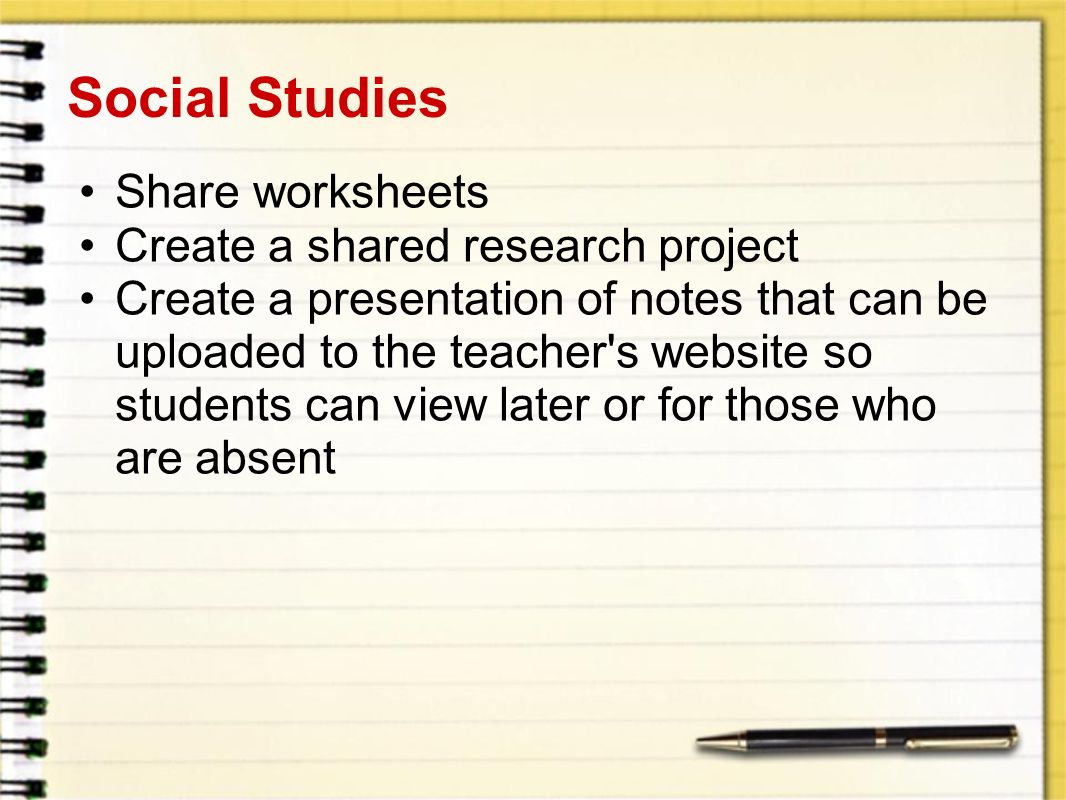 Social Studies

• Share worksheets
• Create a shared research project
• Create a presentation of notes that can be uploaded to the teacher's website so students can view later or for those who are absent